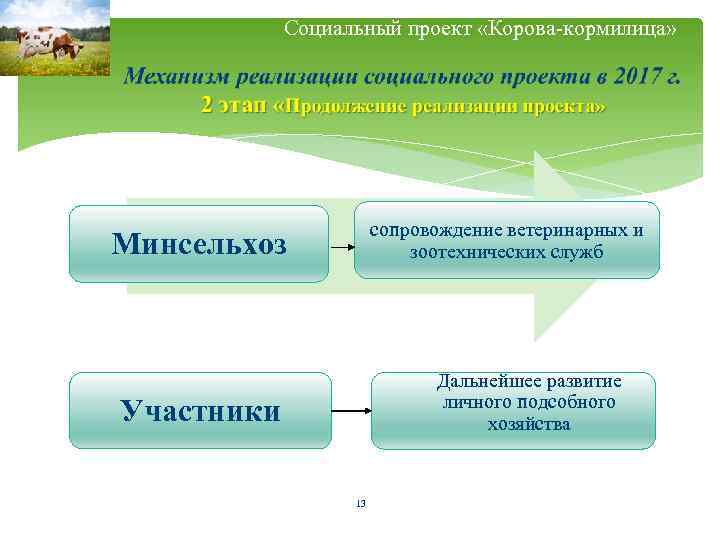 Социальный проект «Корова-кормилица»

Механизм реализации социального проекта в 2017 г.

2 этап «Продолжение реализации проекта»

Минсельхоз

сопровождение ветеринарных и зоотехнических служб

Участники

Дальнейшее развитие личного подсобного хозяйства

13